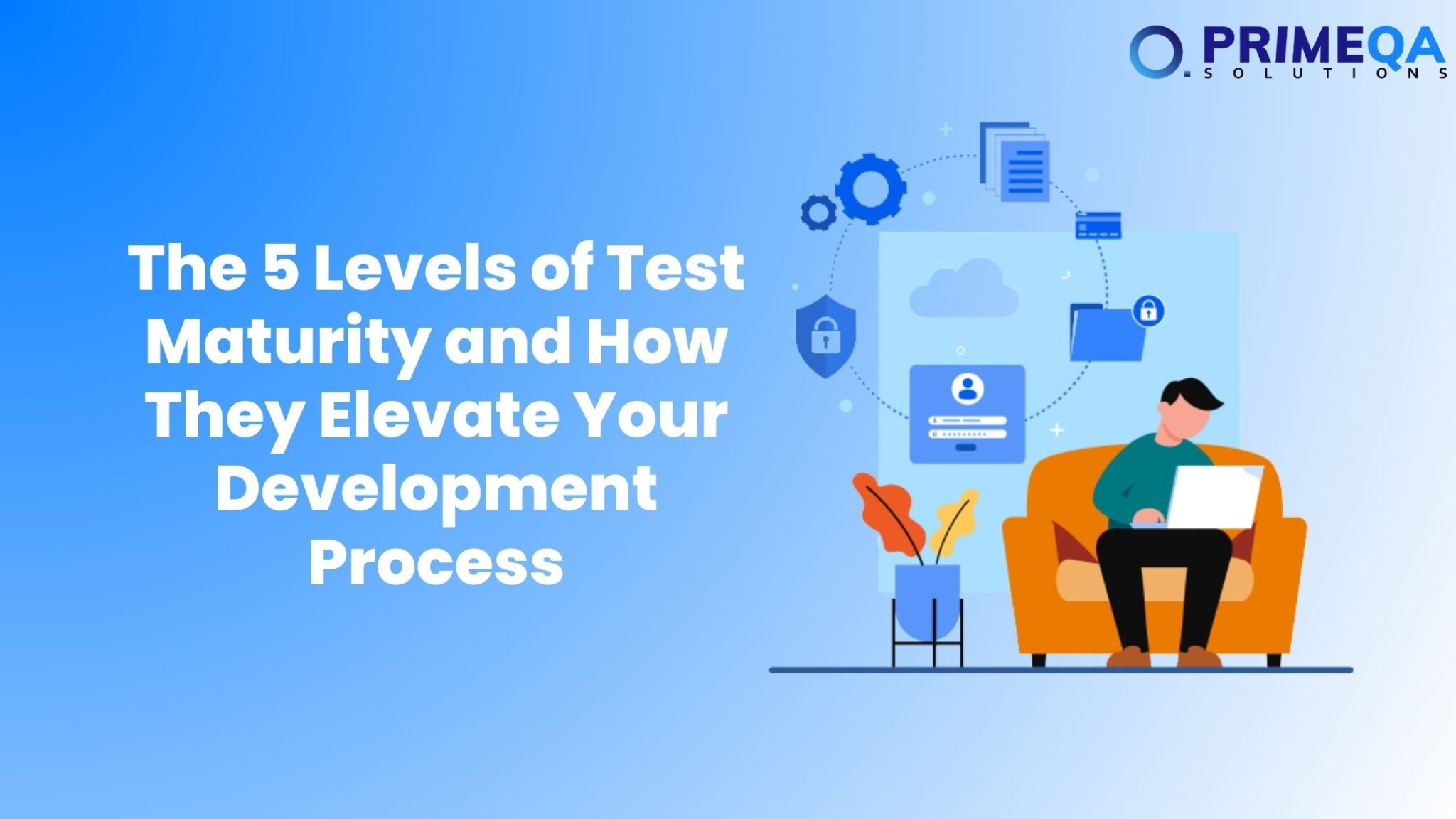 PRIMEQA
SOLUTIONS

The 5 Levels of Test Maturity and How They Elevate Your Development Process